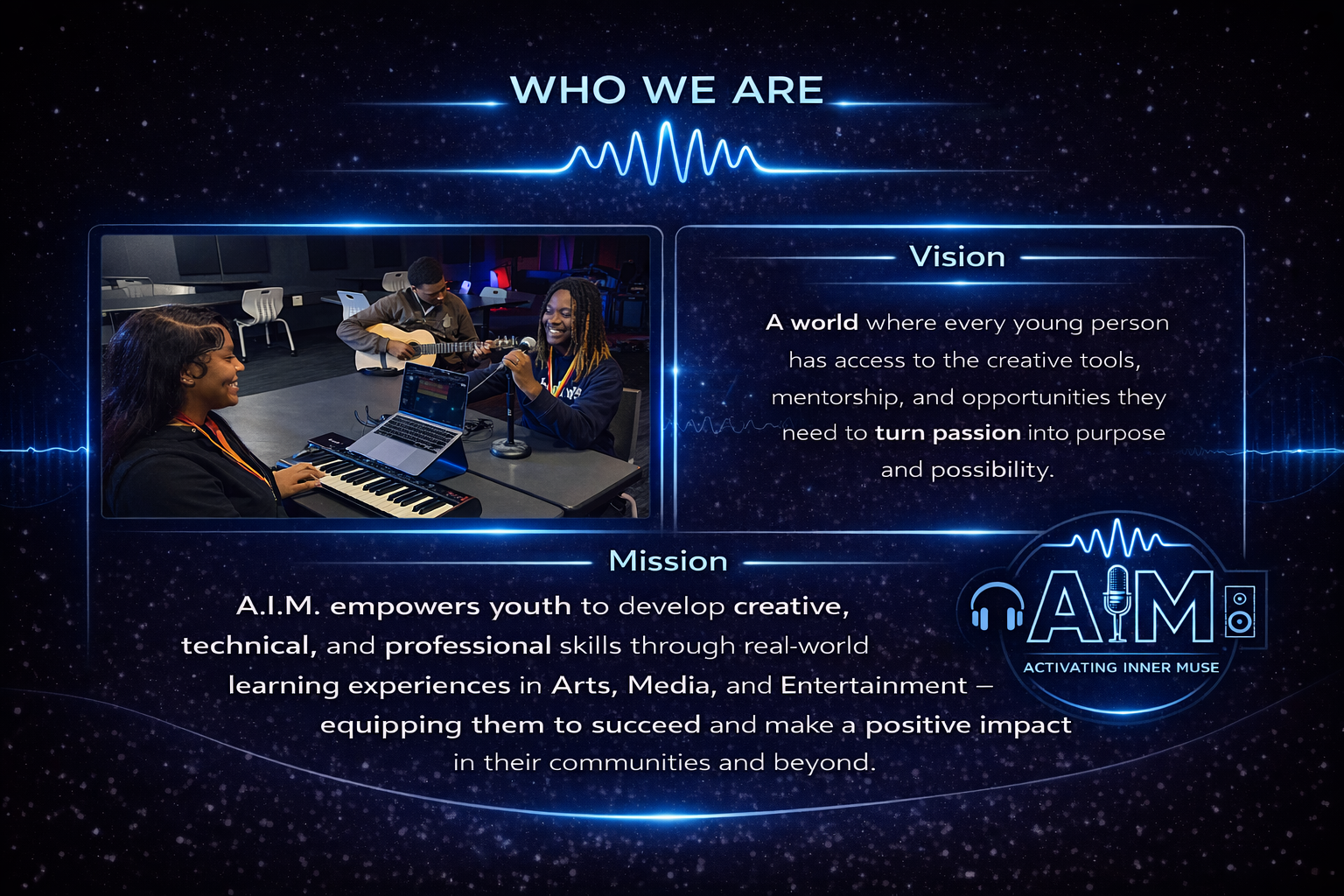 WHO WE ARE

Vision

A world where every young person has access to the creative tools, mentorship, and opportunities they need to turn passion into purpose and possibility.

Mission

A.I.M. empowers youth to develop creative, technical, and professional skills through real-world learning experiences in Arts, Media, and Entertainment — equipping them to succeed and make a positive impact in their communities and beyond.

AIM
ACTIVATING INNER MUSE